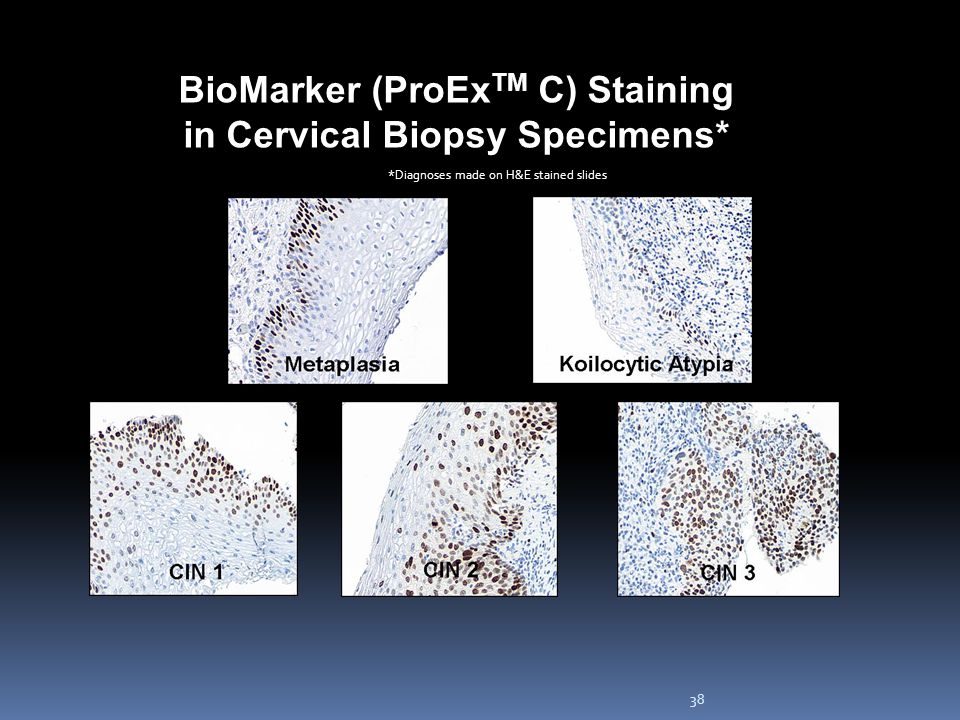 BioMarker (ProEx$^{TM}$ C) Staining in Cervical Biopsy Specimens*

*Diagnoses made on H&E stained slides

Metaplasia

Koilocytic Atypia

CIN 1

CIN 2

CIN 3

38